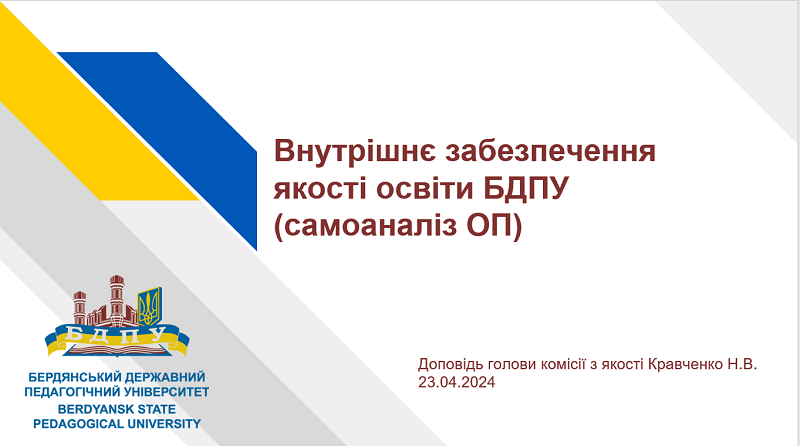 Внутрішнє забезпечення якості освіти БДПУ (самоаналіз ОП)

БДПУ

БЕРДЯНСЬКИЙ ДЕРЖАВНИЙ ПЕДАГОГІЧНИЙ УНІВЕРСИТЕТ
BERDYANSK STATE PEDAGOGICAL UNIVERSITY

Доповідь голови комісії з якості Кравченко Н.В.
23.04.2024